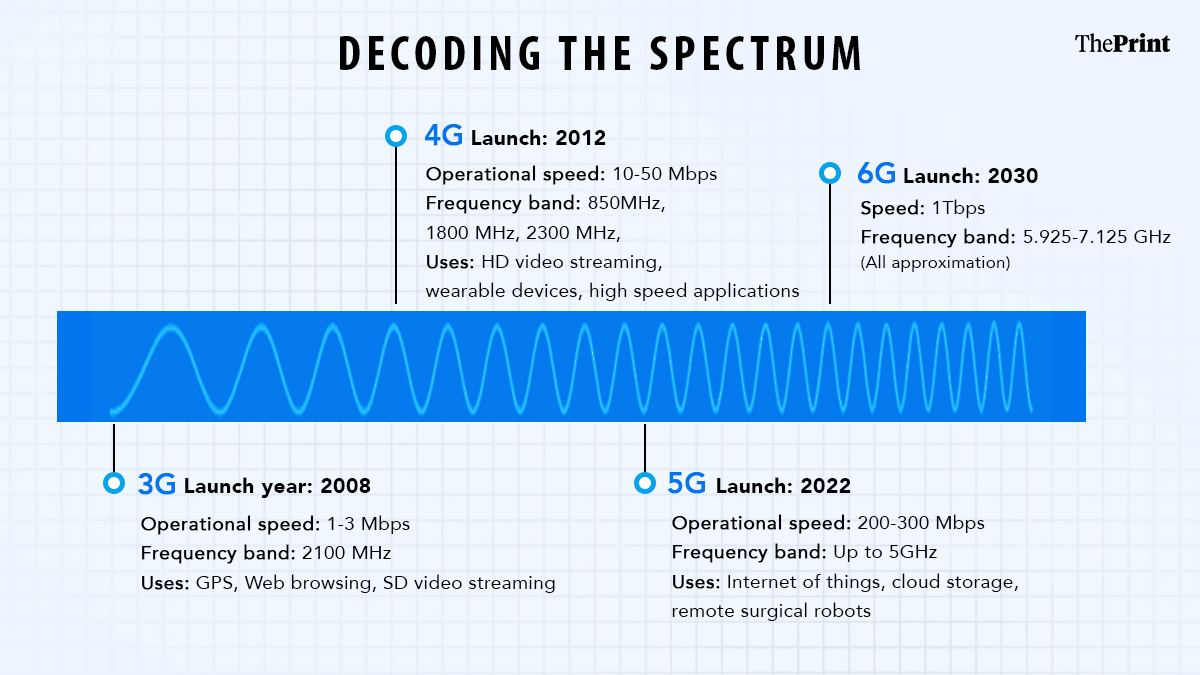 DECODING THE SPECTRUM

ThePrint

4G Launch: 2012
Operational speed: 10-50 Mbps
Frequency band: 850MHz, 1800 MHz, 2300 MHz,
Uses: HD video streaming, wearable devices, high speed applications

6G Launch: 2030
Speed: 1Tbps
Frequency band: 5.925-7.125 GHz
(All approximation)

3G Launch year: 2008
Operational speed: 1-3 Mbps
Frequency band: 2100 MHz
Uses: GPS, Web browsing, SD video streaming

5G Launch: 2022
Operational speed: 200-300 Mbps
Frequency band: Up to 5GHz
Uses: Internet of things, cloud storage, remote surgical robots